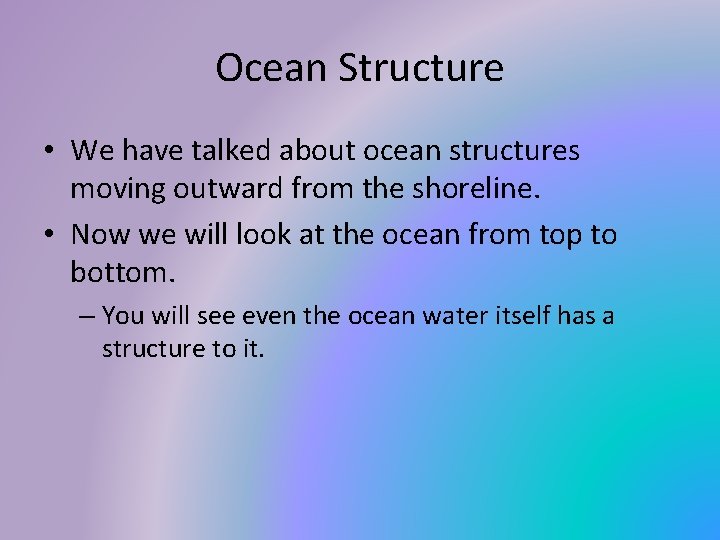 Ocean Structure

• We have talked about ocean structures moving outward from the shoreline.

• Now we will look at the ocean from top to bottom.

– You will see even the ocean water itself has a structure to it.